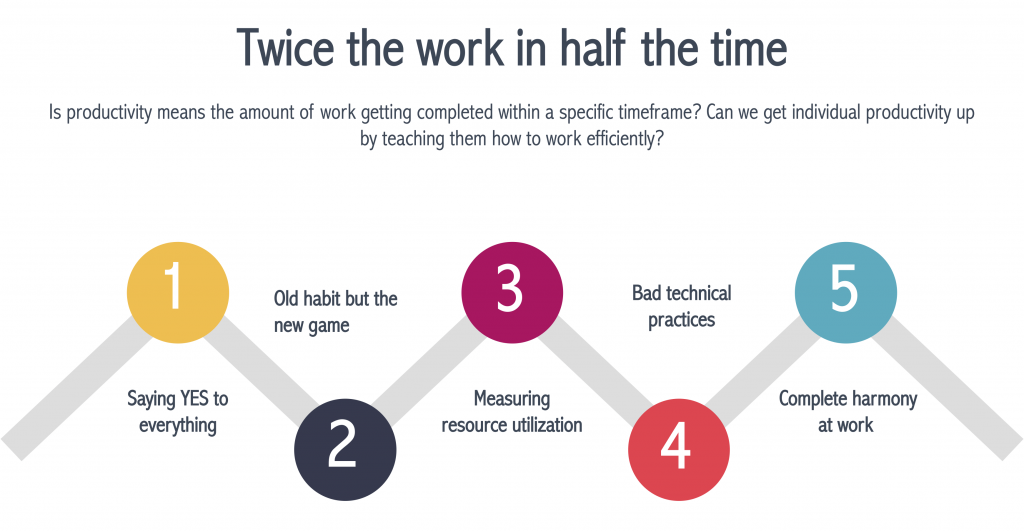 Twice the work in half the time

Is productivity means the amount of work getting completed within a specific timeframe? Can we get individual productivity up by teaching them how to work efficiently?

1

Saying YES to everything

2

Old habit but the new game

3

Measuring resource utilization

4

Bad technical practices

5

Complete harmony at work